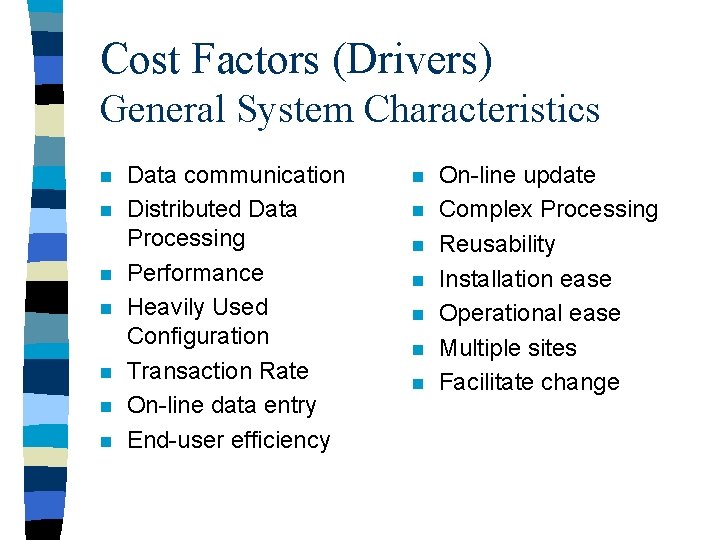 Cost Factors (Drivers)
General System Characteristics

- Data communication
- Distributed Data Processing
- Performance
- Heavily Used Configuration
- Transaction Rate
- On-line data entry
- End-user efficiency

- On-line update
- Complex Processing
- Reusability
- Installation ease
- Operational ease
- Multiple sites
- Facilitate change